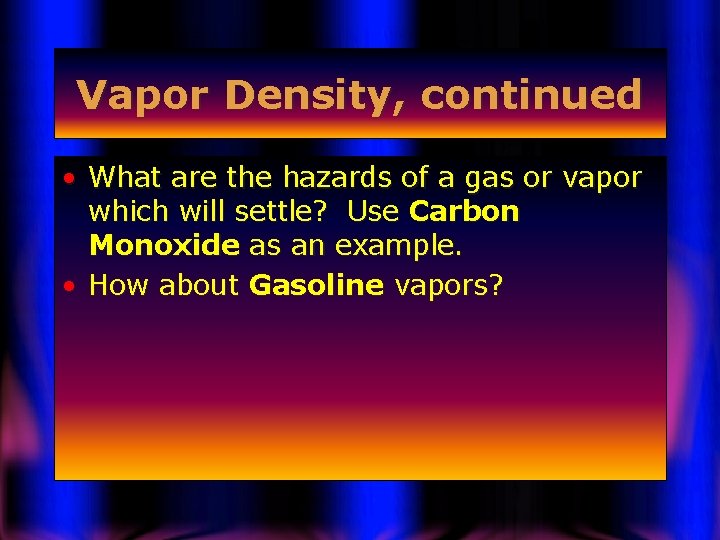 Vapor Density, continued

• What are the hazards of a gas or vapor which will settle? Use Carbon Monoxide as an example.
• How about Gasoline vapors?